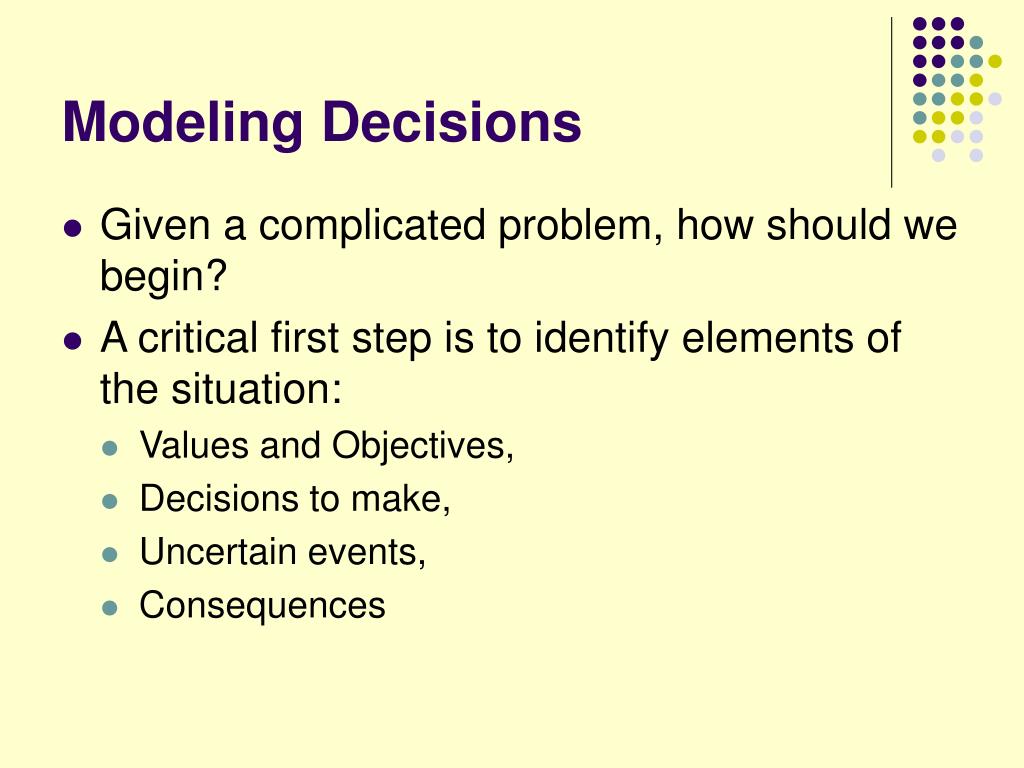 Modeling Decisions

- Given a complicated problem, how should we begin?
- A critical first step is to identify elements of the situation:
  - Values and Objectives,
  - Decisions to make,
  - Uncertain events,
  - Consequences